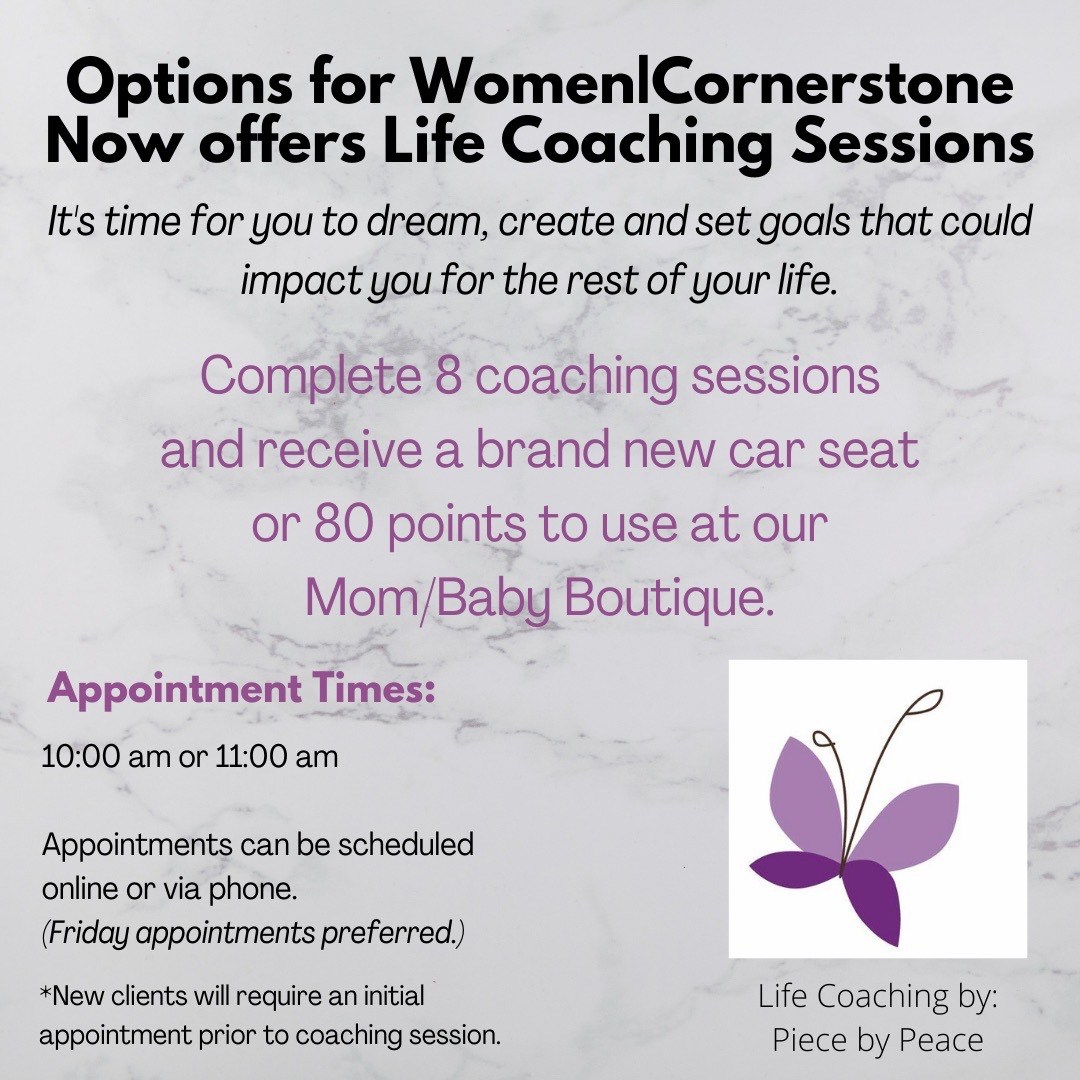 Options for Women|Cornerstone Now offers Life Coaching Sessions

It's time for you to dream, create and set goals that could impact you for the rest of your life.

Complete 8 coaching sessions and receive a brand new car seat or 80 points to use at our Mom/Baby Boutique.

Appointment Times:

10:00 am or 11:00 am

Appointments can be scheduled online or via phone. (Friday appointments preferred.)

*New clients will require an initial appointment prior to coaching session.

Life Coaching by: Piece by Peace